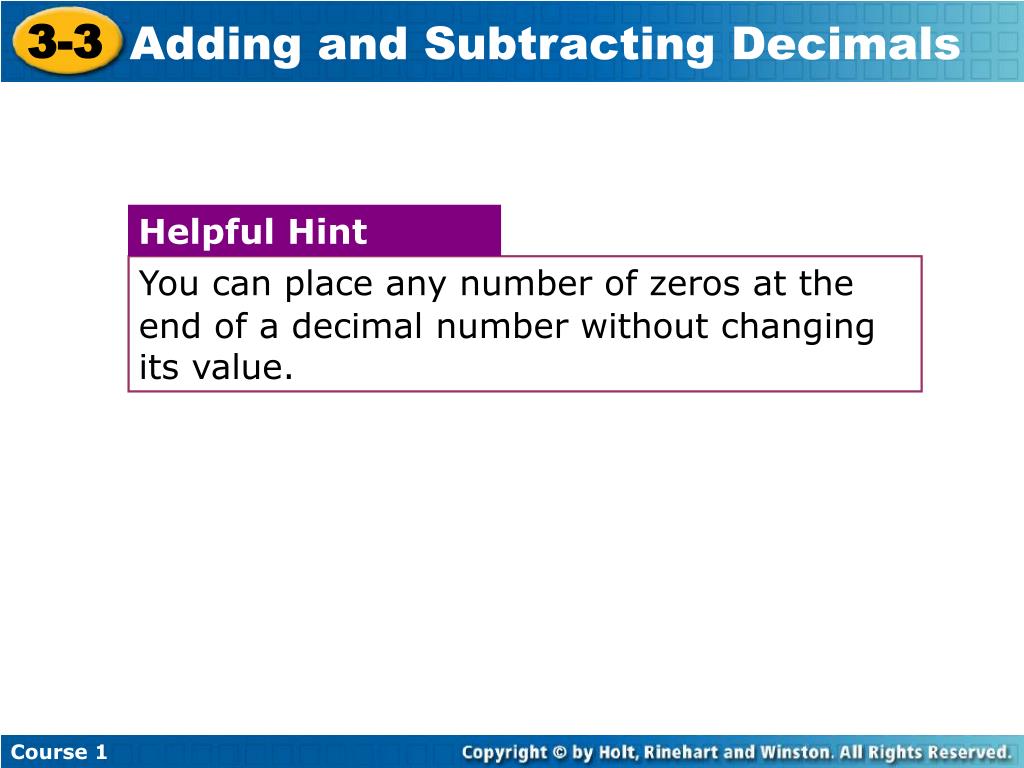 3-3 Adding and Subtracting Decimals

Helpful Hint

You can place any number of zeros at the end of a decimal number without changing its value.

Course 1

Copyright © by Holt, Rinehart and Winston. All Rights Reserved.